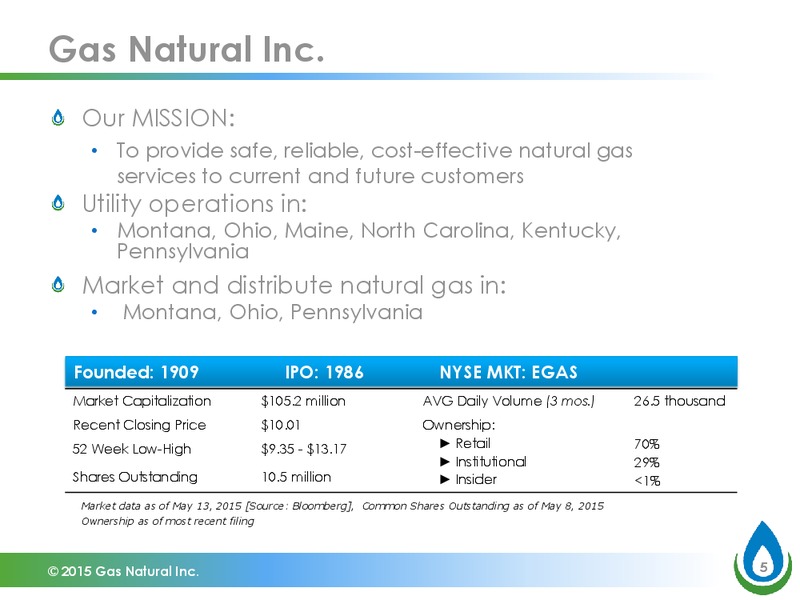 Gas Natural Inc.

Our MISSION:

• To provide safe, reliable, cost-effective natural gas services to current and future customers

Utility operations in:

• Montana, Ohio, Maine, North Carolina, Kentucky, Pennsylvania

Market and distribute natural gas in:

• Montana, Ohio, Pennsylvania

| Founded: 1909 | IPO: 1986 | NYSE MKT: EGAS | |
|---|---|---|---|
| Market Capitalization | $105.2 million | AVG Daily Volume (3 mos.) | 26.5 thousand |
| Recent Closing Price | $10.01 | Ownership: | |
| 52 Week Low-High | $9.35 - $13.17 | ► Retail | 70% |
| | | ► Institutional | 29% |
| Shares Outstanding | 10.5 million | ► Insider | <1% |

Market data as of May 13, 2015 [Source: Bloomberg], Common Shares Outstanding as of May 8, 2015
Ownership as of most recent filing

© 2015 Gas Natural Inc.

5